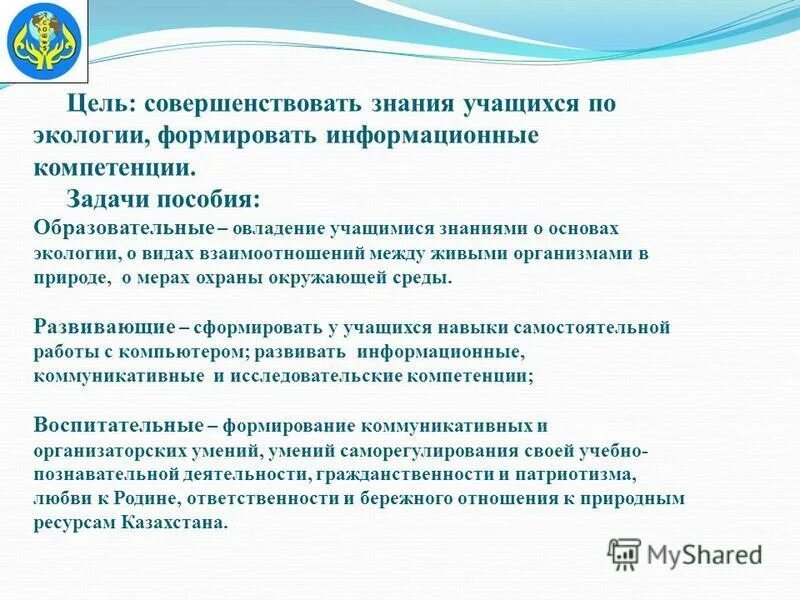 Цель: совершенствовать знания учащихся по экологии, формировать информационные компетенции.

Задачи пособия:

Образовательные – овладение учащимися знаниями о основах экологии, о видах взаимоотношений между живыми организмами в природе, о мерах охраны окружающей среды.

Развивающие – сформировать у учащихся навыки самостоятельной работы с компьютером; развивать информационные, коммуникативные и исследовательские компетенции;

Воспитательные – формирование коммуникативных и организаторских умений, умений саморегулирования своей учебно-познавательной деятельности, гражданственности и патриотизма, любви к Родине, ответственности и бережного отношения к природным ресурсам Казахстана.

MyShared